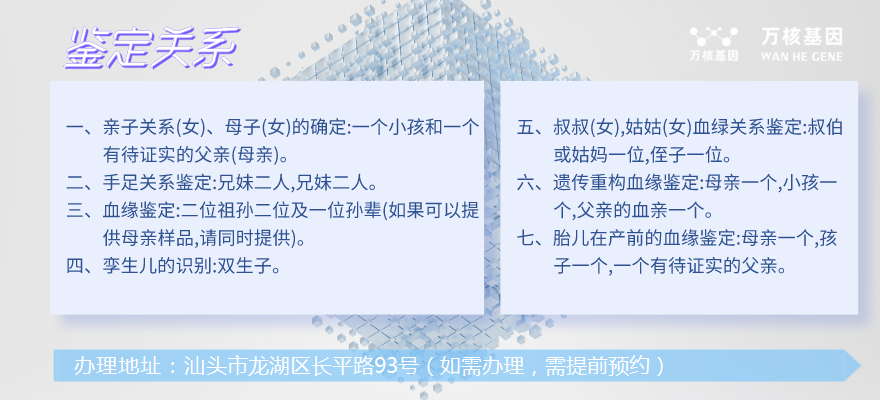 鉴定关系

万核基因
万核基因 WAN HE GENE

一、亲子关系(女)、母子(女)的确定:一个小孩和一个有待证实的父亲(母亲)。
二、手足关系鉴定:兄妹二人,兄妹二人。
三、血缘鉴定:二位祖孙二位及一位孙辈(如果可以提供母亲样品,请同时提供)。
四、孪生儿的识别:双生子。

五、叔叔(女),姑姑(女)血绿关系鉴定:叔伯或姑妈一位,侄子一位。
六、遗传重构血缘鉴定:母亲一个,小孩一个,父亲的血亲一个。
七、胎儿在产前的血缘鉴定:母亲一个,孩子一个,一个有待证实的父亲。

办理地址：汕头市龙湖区长平路93号（如需办理，需提前预约）